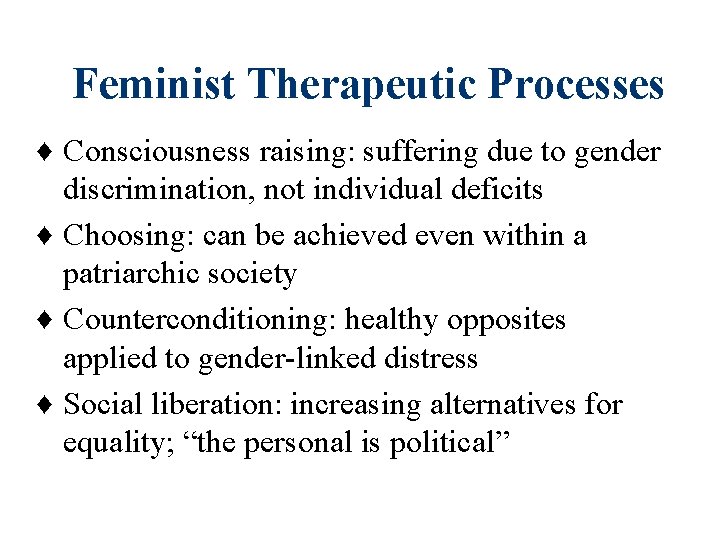 Feminist Therapeutic Processes

♦ Consciousness raising: suffering due to gender discrimination, not individual deficits

♦ Choosing: can be achieved even within a patriarchic society

♦ Counterconditioning: healthy opposites applied to gender-linked distress

♦ Social liberation: increasing alternatives for equality; “the personal is political”